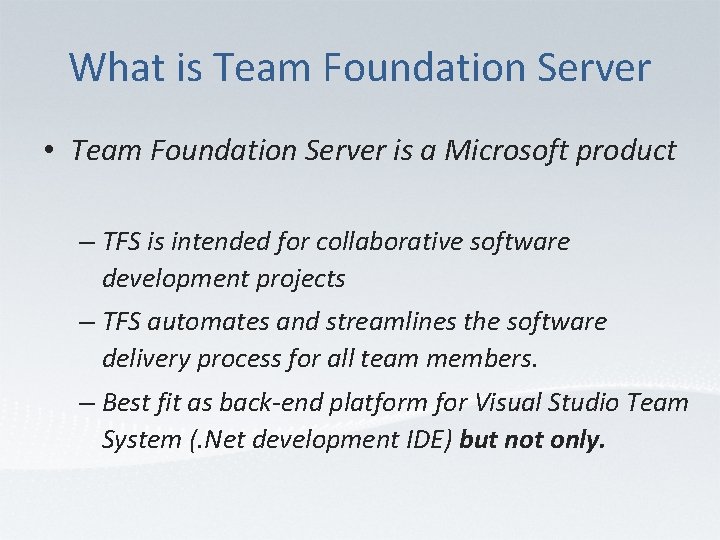 What is Team Foundation Server

• Team Foundation Server is a Microsoft product

– TFS is intended for collaborative software development projects

– TFS automates and streamlines the software delivery process for all team members.

– Best fit as back-end platform for Visual Studio Team System (.Net development IDE) but not only.